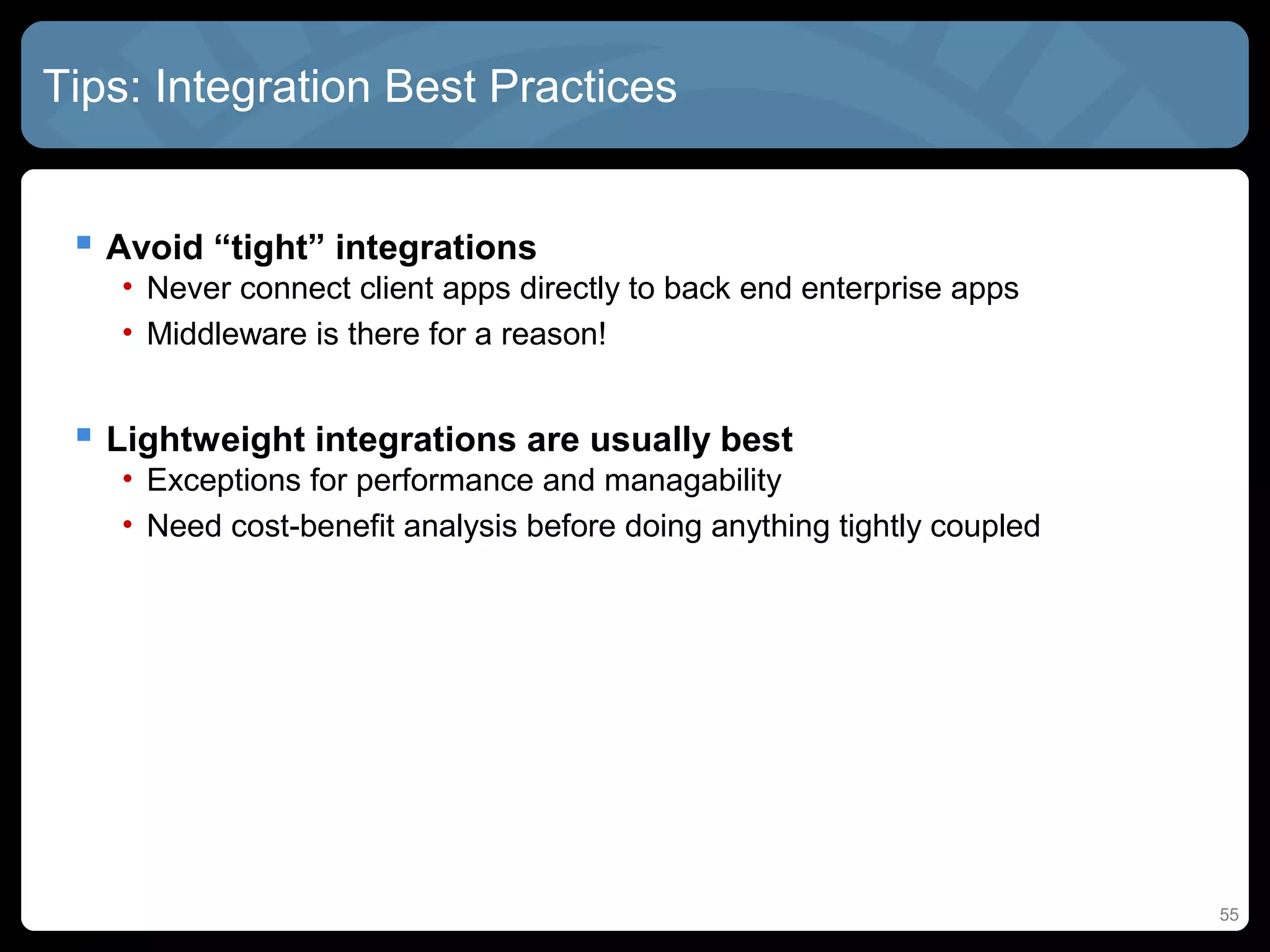 Tips: Integration Best Practices

▪ Avoid “tight” integrations
• Never connect client apps directly to back end enterprise apps
• Middleware is there for a reason!

▪ Lightweight integrations are usually best
• Exceptions for performance and managability
• Need cost-benefit analysis before doing anything tightly coupled

55